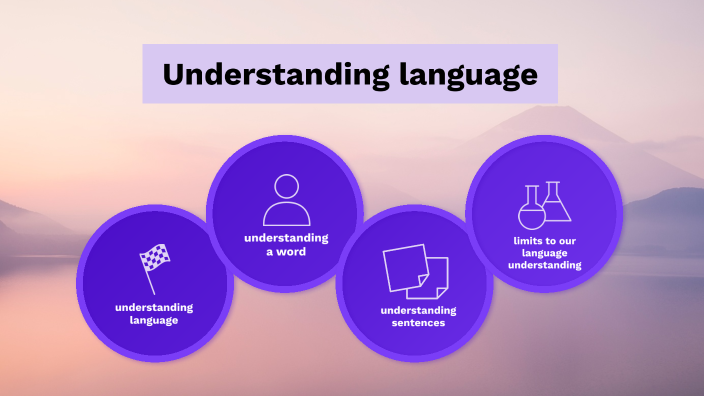 Understanding language

understanding language

understanding a word

understanding sentences

limits to our language understanding